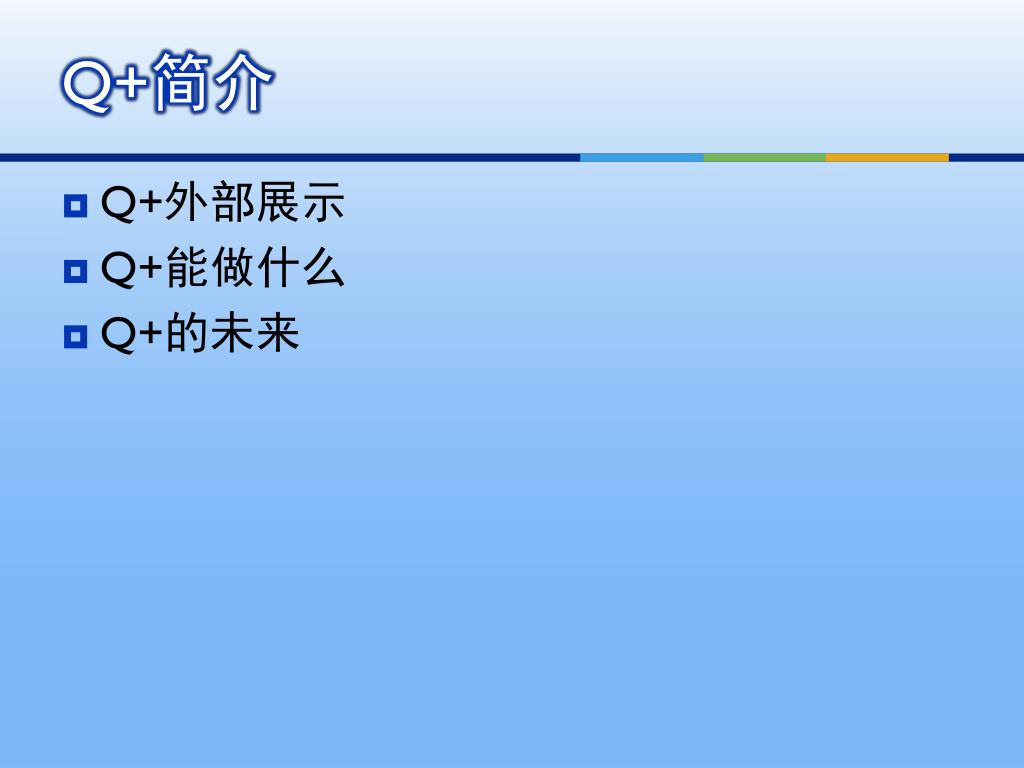 Q+简介

Q+外部展示
Q+能做什么
Q+的未来